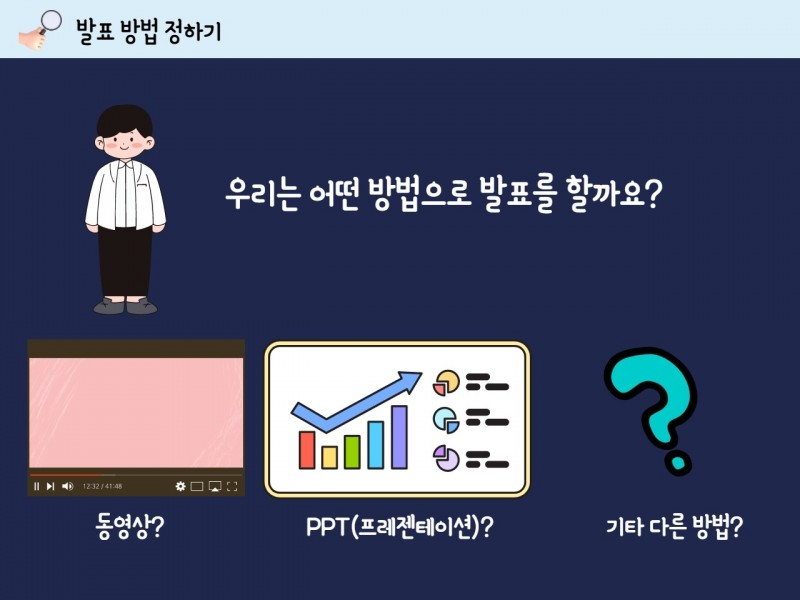 발표 방법 정하기

우리는 어떤 방법으로 발표를 할까요?

12:32 / 41:48

동영상?

PPT(프레젠테이션)?

기타 다른 방법?